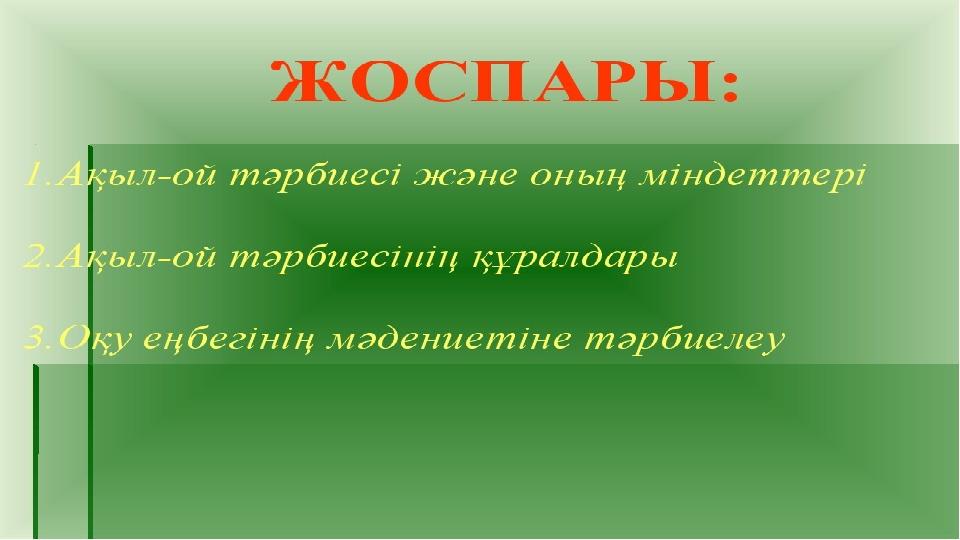 ЖОСПАРЫ:

1.Ақыл-ой тәрбиесі және оның міндеттері

2.Ақыл-ой тәрбиесінің құралдары

3.Оқу еңбегінің мәдениетіне тәрбиелеу